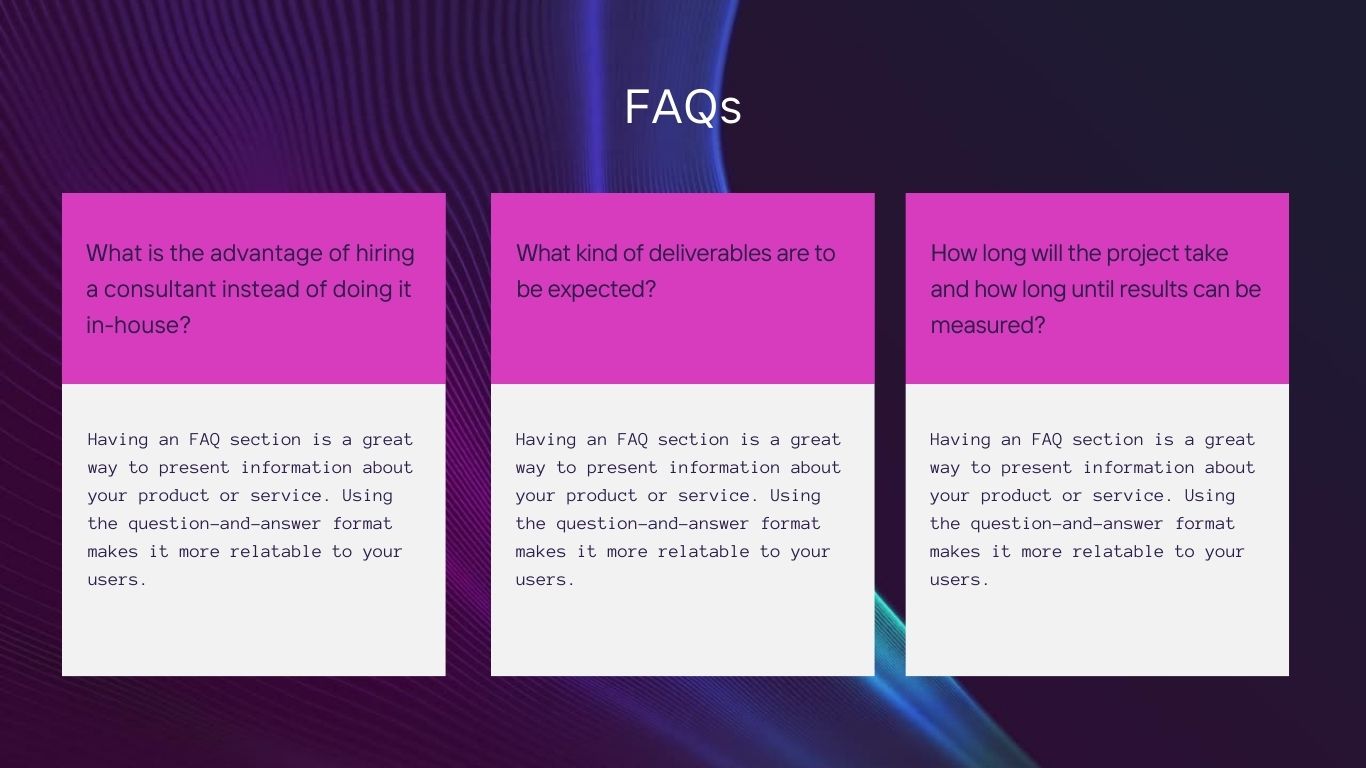 FAQs

What is the advantage of hiring a consultant instead of doing it in-house?

Having an FAQ section is a great way to present information about your product or service. Using the question-and-answer format makes it more relatable to your users.

What kind of deliverables are to be expected?

Having an FAQ section is a great way to present information about your product or service. Using the question-and-answer format makes it more relatable to your users.

How long will the project take and how long until results can be measured?

Having an FAQ section is a great way to present information about your product or service. Using the question-and-answer format makes it more relatable to your users.